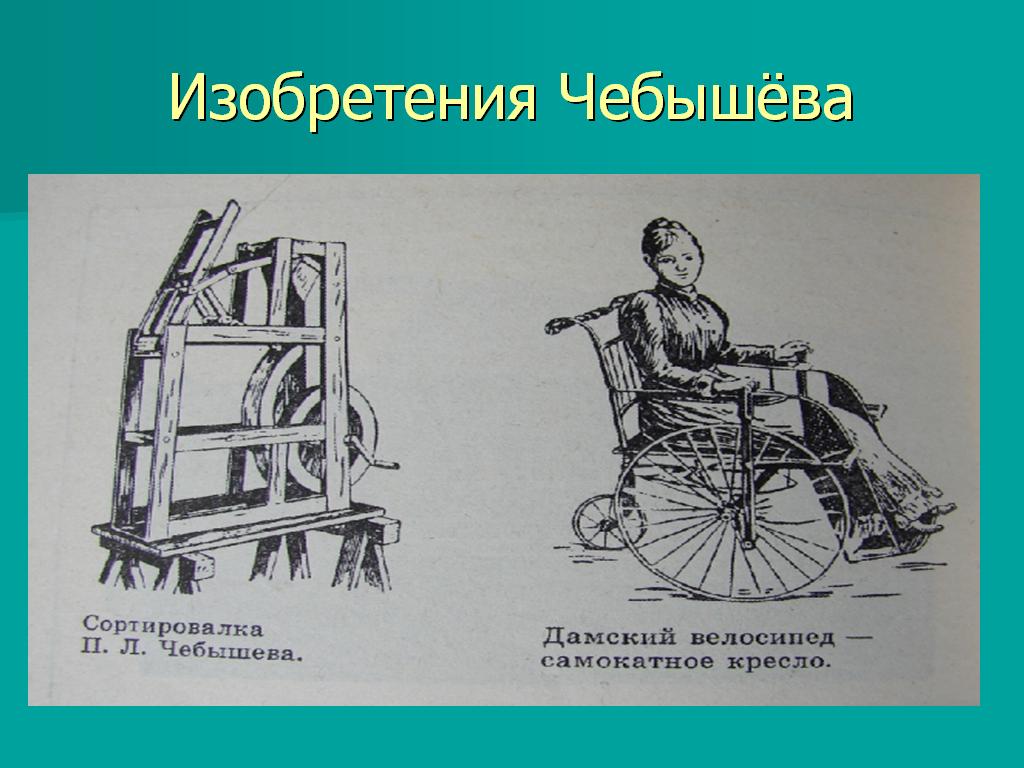 Изобретения Чебышёва

Сортировалка П. Л. Чебышева.

Дамский велосипед — самокатное кресло.